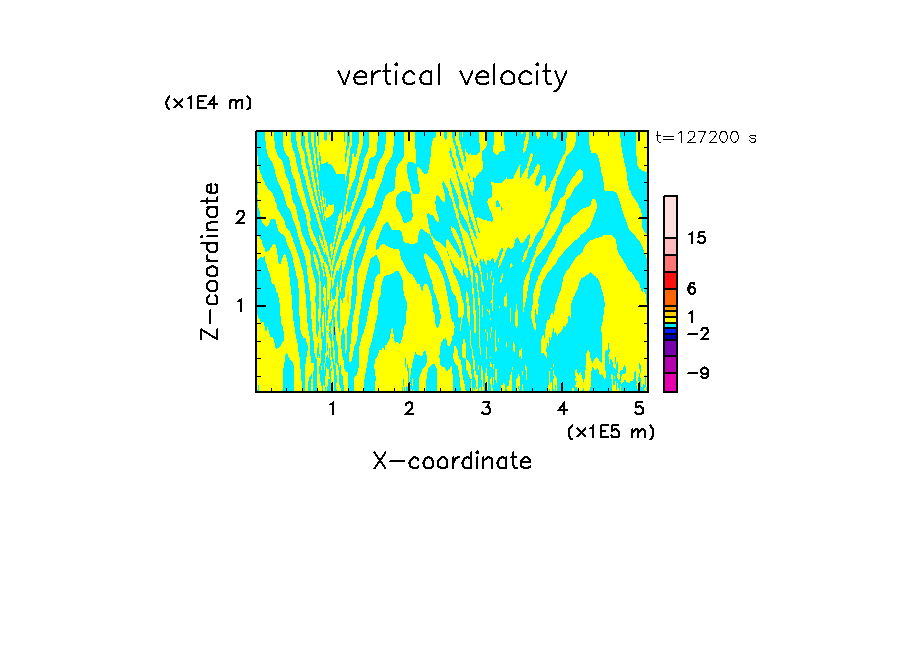 vertical velocity

(x1E4 m)

t=127200 s

Z-coordinate

2

1

15

6

1

−2

−9

1 2 3 4 5

(x1E5 m)

X-coordinate